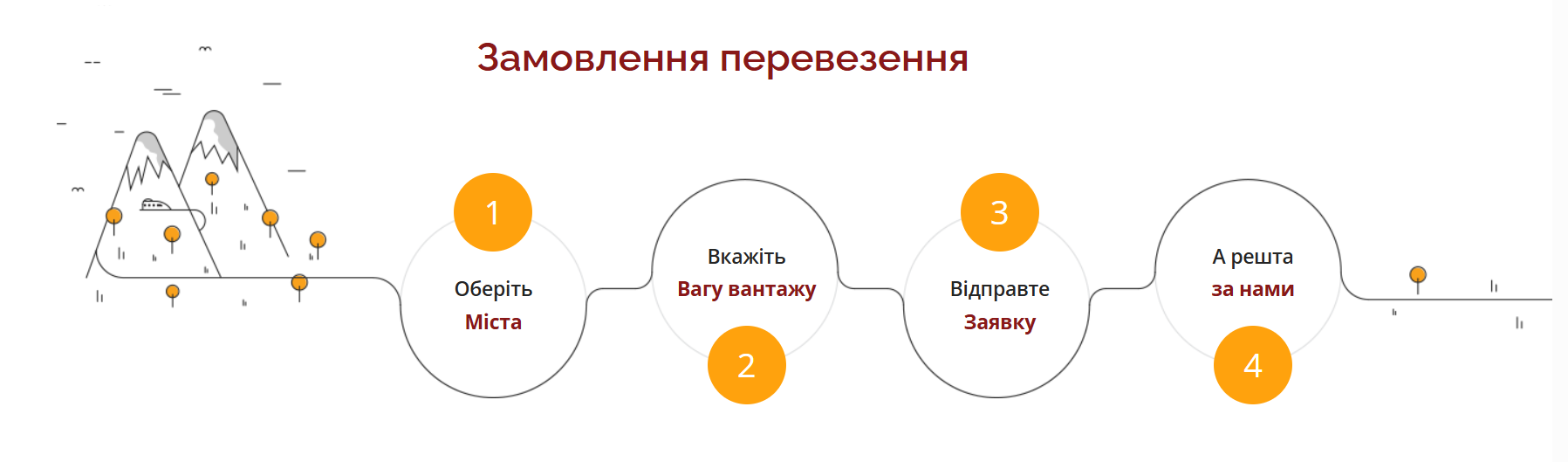 Замовлення перевезення

1
Оберіть
Міста

Вкажіть
Вагу вантажу
2

3
Відправте
Заявку

А решта
за нами
4